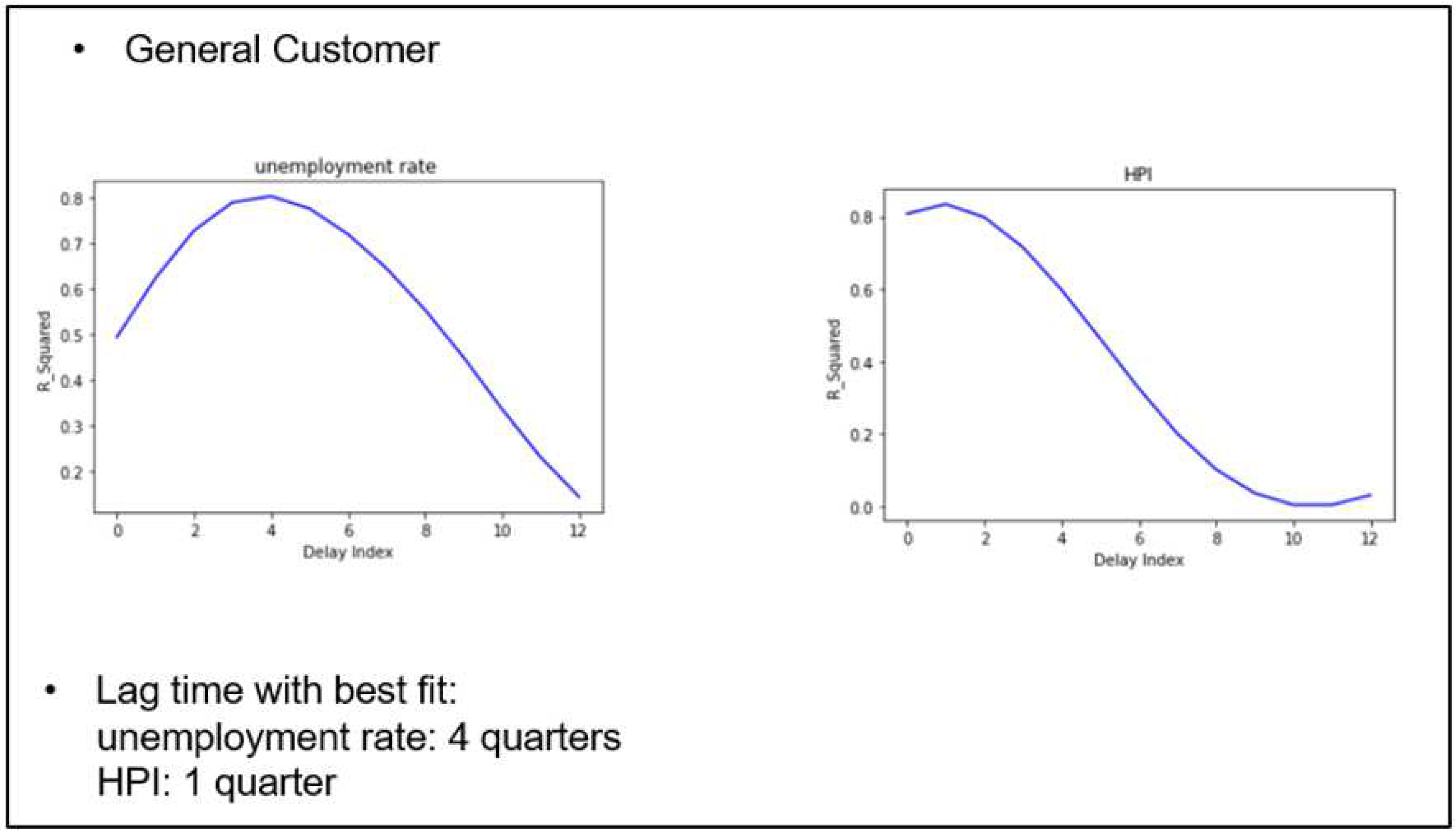 • General Customer

unemployment rate

R_Squared

0.8
0.7
0.6
0.5
0.4
0.3
0.2

0 2 4 6 8 10 12

Delay Index

HPI

R_Squared

0.8
0.6
0.4
0.2
0.0

0 2 4 6 8 10 12

Delay Index

• Lag time with best fit:
unemployment rate: 4 quarters
HPI: 1 quarter